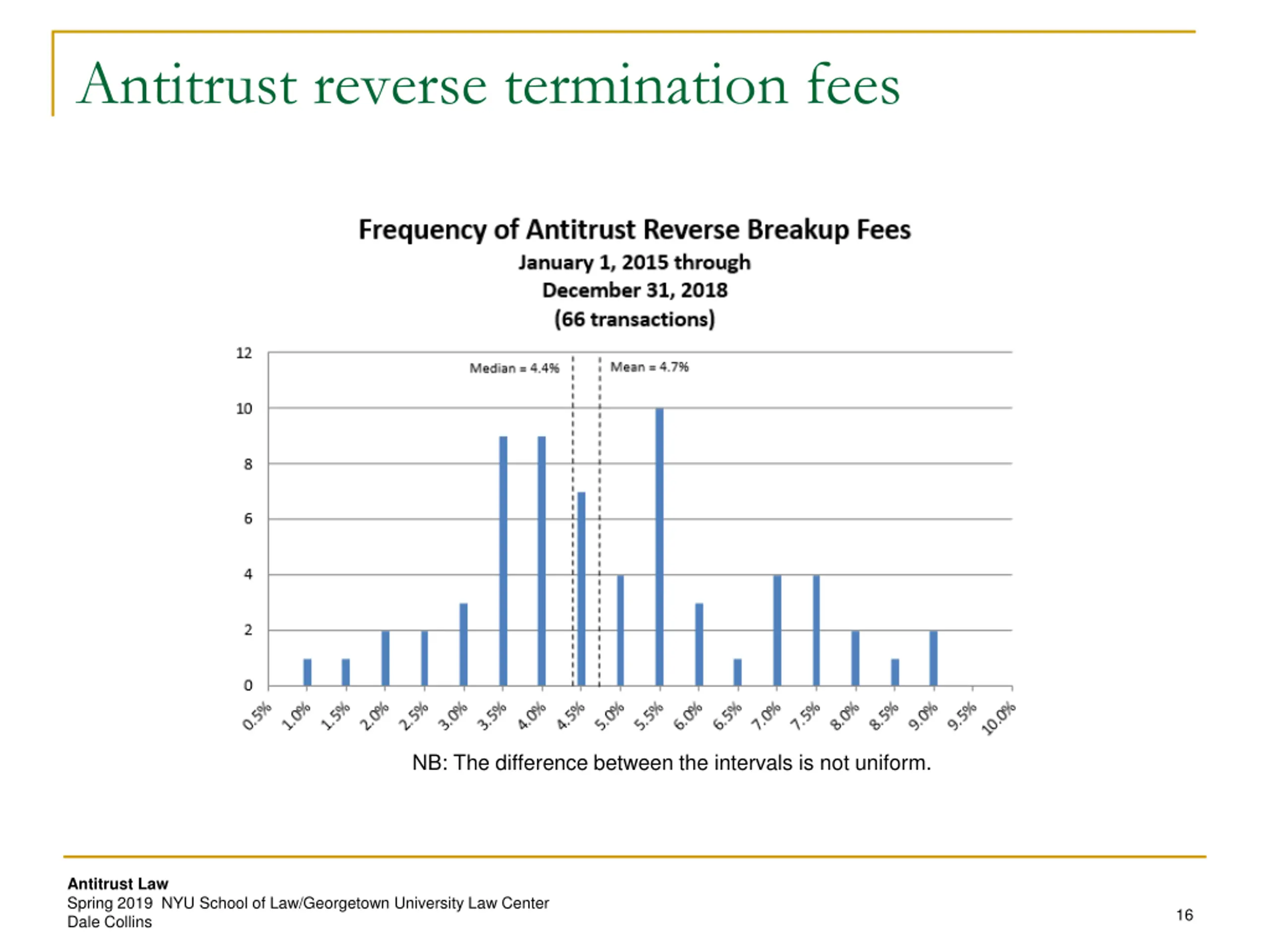 Antitrust reverse termination fees

Frequency of Antitrust Reverse Breakup Fees
January 1, 2015 through
December 31, 2018
(66 transactions)

12
10
8
6
4
2
0

Median = 4.4%
Mean = 4.7%

0.5% 1.0% 1.5% 2.0% 2.5% 3.0% 3.5% 4.0% 4.5% 5.0% 5.5% 6.0% 6.5% 7.0% 7.5% 8.0% 8.5% 9.0% 9.5% 10.0%

NB: The difference between the intervals is not uniform.

Antitrust Law
Spring 2019 NYU School of Law/Georgetown University Law Center
Dale Collins

16